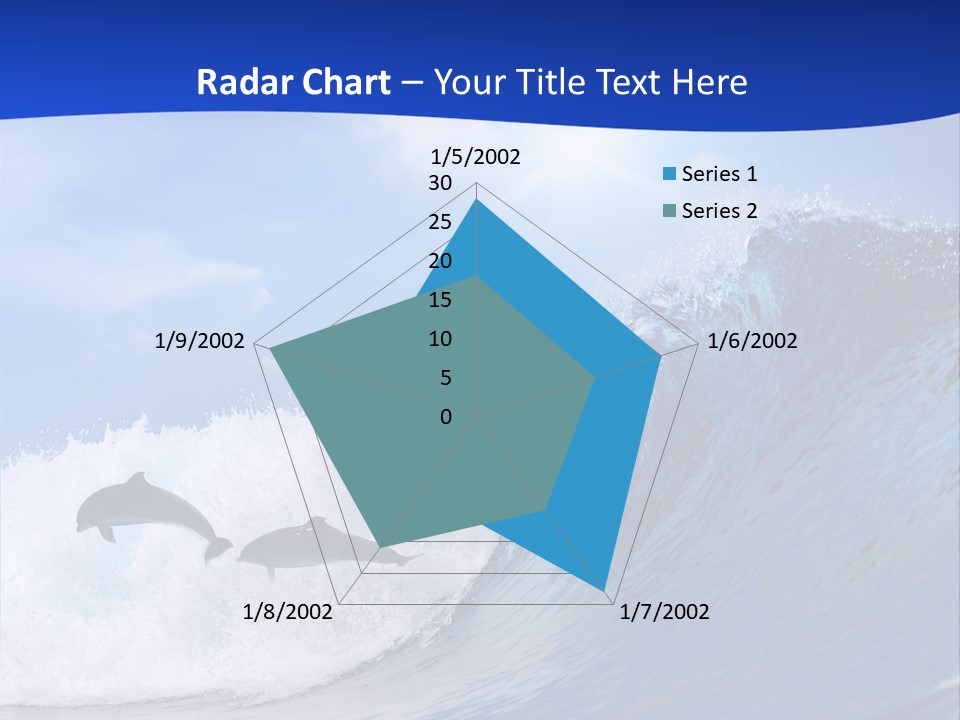 Radar Chart – Your Title Text Here

1/5/2002

30
25
20
15
10
5
0

1/6/2002

1/7/2002

1/8/2002

1/9/2002

Series 1
Series 2